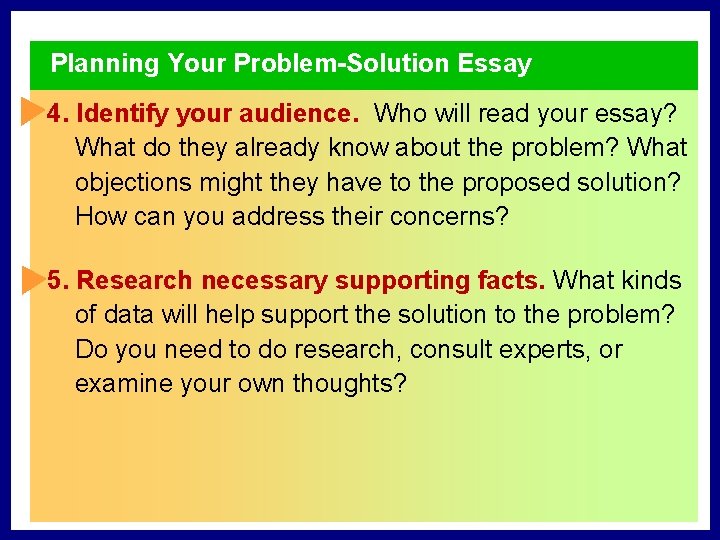 Planning Your Problem-Solution Essay

4. Identify your audience. Who will read your essay? What do they already know about the problem? What objections might they have to the proposed solution? How can you address their concerns?

5. Research necessary supporting facts. What kinds of data will help support the solution to the problem? Do you need to do research, consult experts, or examine your own thoughts?